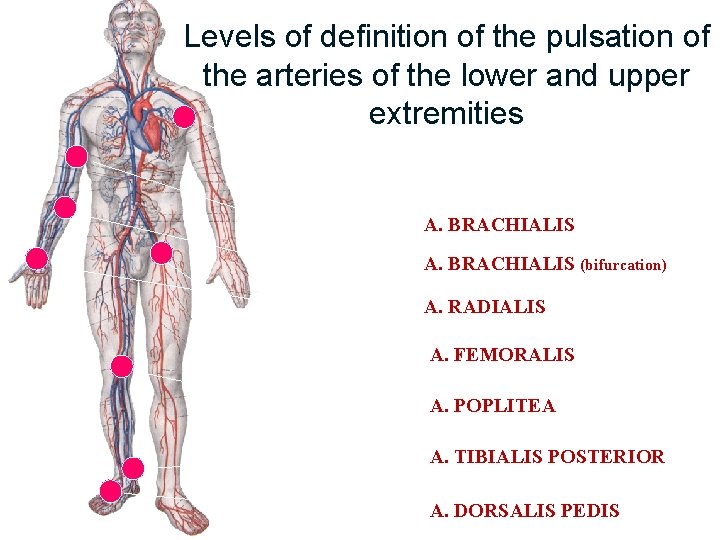 Levels of definition of the pulsation of the arteries of the lower and upper extremities

A. BRACHIALIS

A. BRACHIALIS (bifurcation)

A. RADIALIS

A. FEMORALIS

A. POPLITEA

A. TIBIALIS POSTERIOR

A. DORSALIS PEDIS